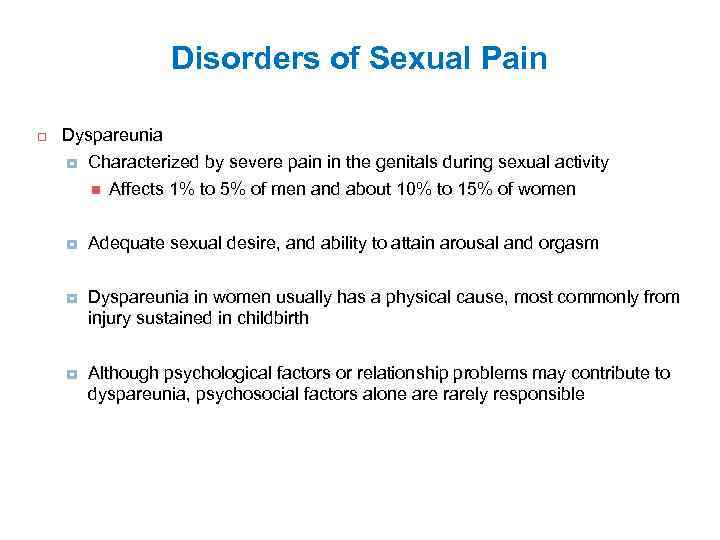 Disorders of Sexual Pain

Dyspareunia

Characterized by severe pain in the genitals during sexual activity

Affects 1% to 5% of men and about 10% to 15% of women

Adequate sexual desire, and ability to attain arousal and orgasm

Dyspareunia in women usually has a physical cause, most commonly from injury sustained in childbirth

Although psychological factors or relationship problems may contribute to dyspareunia, psychosocial factors alone are rarely responsible